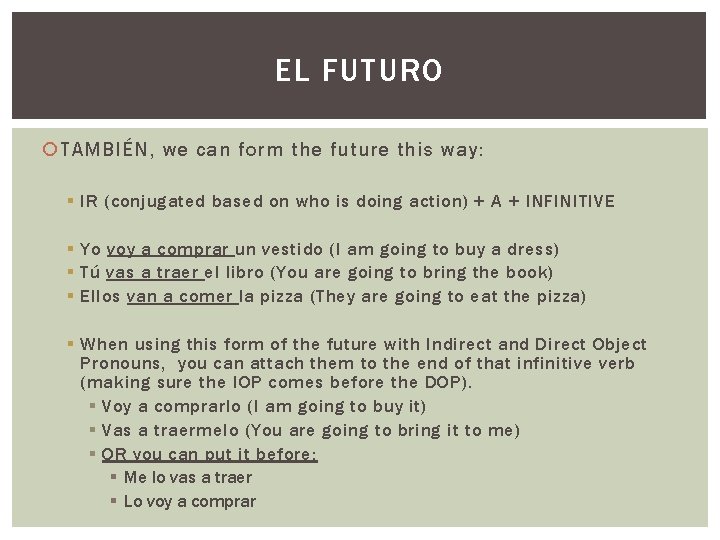 EL FUTURO

TAMBIÉN, we can form the future this way:

IR (conjugated based on who is doing action) + A + INFINITIVE

Yo voy a comprar un vestido (I am going to buy a dress)
Tú vas a traer el libro (You are going to bring the book)
Ellos van a comer la pizza (They are going to eat the pizza)

When using this form of the future with Indirect and Direct Object Pronouns, you can attach them to the end of that infinitive verb (making sure the IOP comes before the DOP).
Voy a comprarlo (I am going to buy it)
Vas a traermelo (You are going to bring it to me)
OR you can put it before:
Me lo vas a traer
Lo voy a comprar